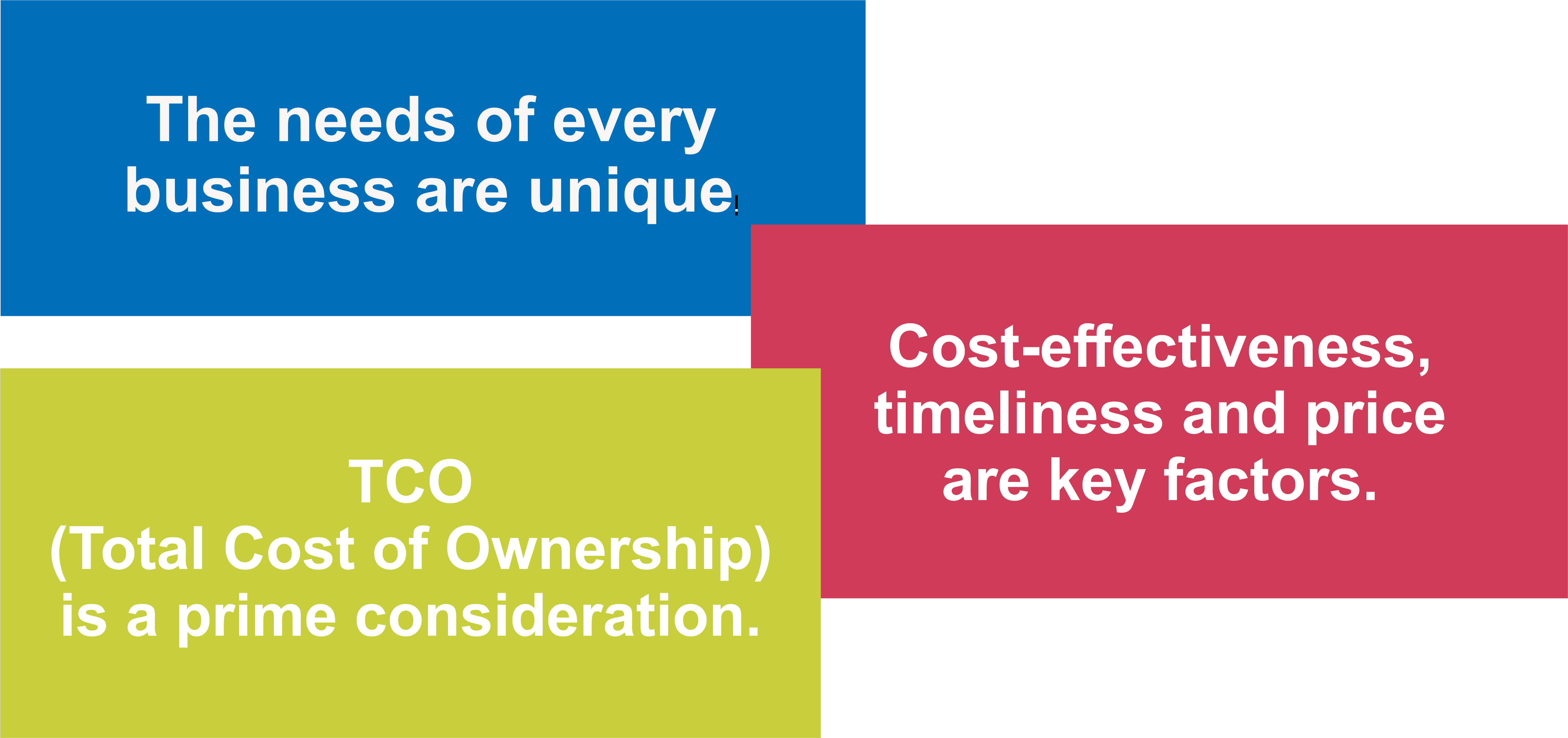 The needs of every business are unique.

Cost-effectiveness, timeliness and price are key factors.

TCO
(Total Cost of Ownership) is a prime consideration.